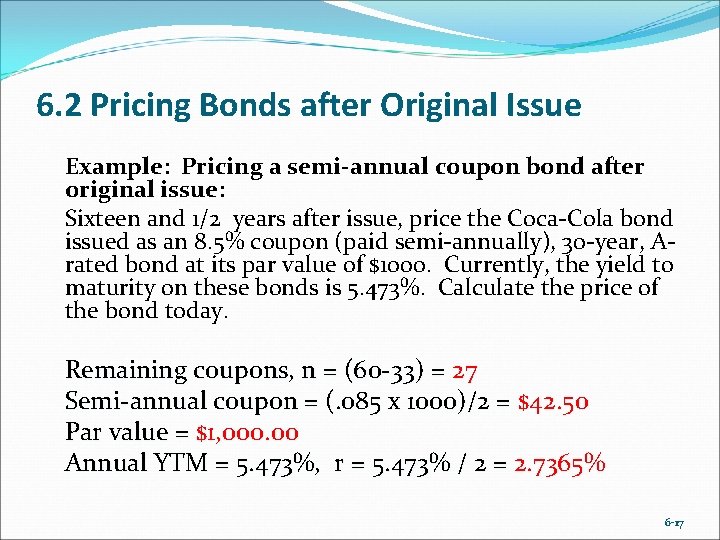 6.2 Pricing Bonds after Original Issue

Example: Pricing a semi-annual coupon bond after original issue:

Sixteen and 1/2 years after issue, price the Coca-Cola bond issued as an 8.5% coupon (paid semi-annually), 30-year, A-rated bond at its par value of $1000. Currently, the yield to maturity on these bonds is 5.473%. Calculate the price of the bond today.

Remaining coupons, n = (60-33) = 27
Semi-annual coupon = (.085 x 1000)/2 = $42.50
Par value = $1,000.00
Annual YTM = 5.473%, r = 5.473% / 2 = 2.7365%

6-17